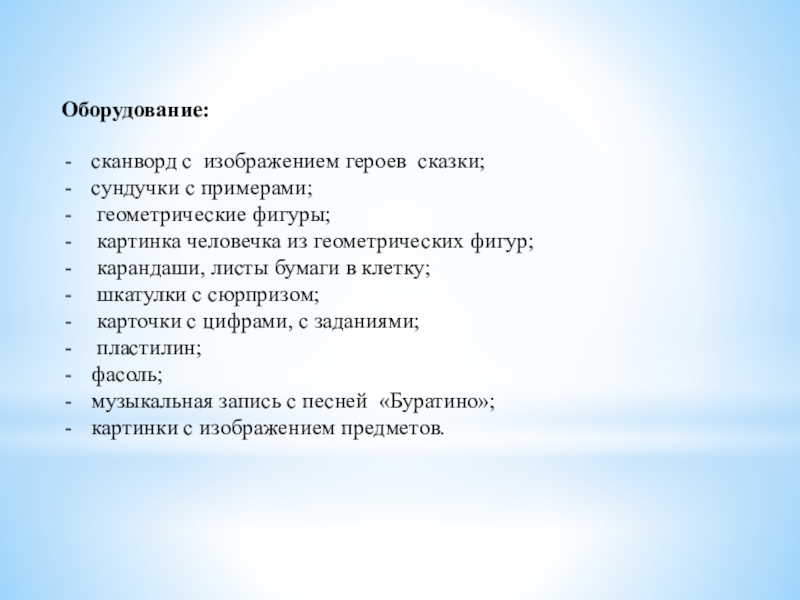 Оборудование:

- сканворд с изображением героев сказки;
- сундучки с примерами;
- геометрические фигуры;
- картинка человечка из геометрических фигур;
- карандаши, листы бумаги в клетку;
- шкатулки с сюрпризом;
- карточки с цифрами, с заданиями;
- пластилин;
- фасоль;
- музыкальная запись с песней «Буратино»;
- картинки с изображением предметов.